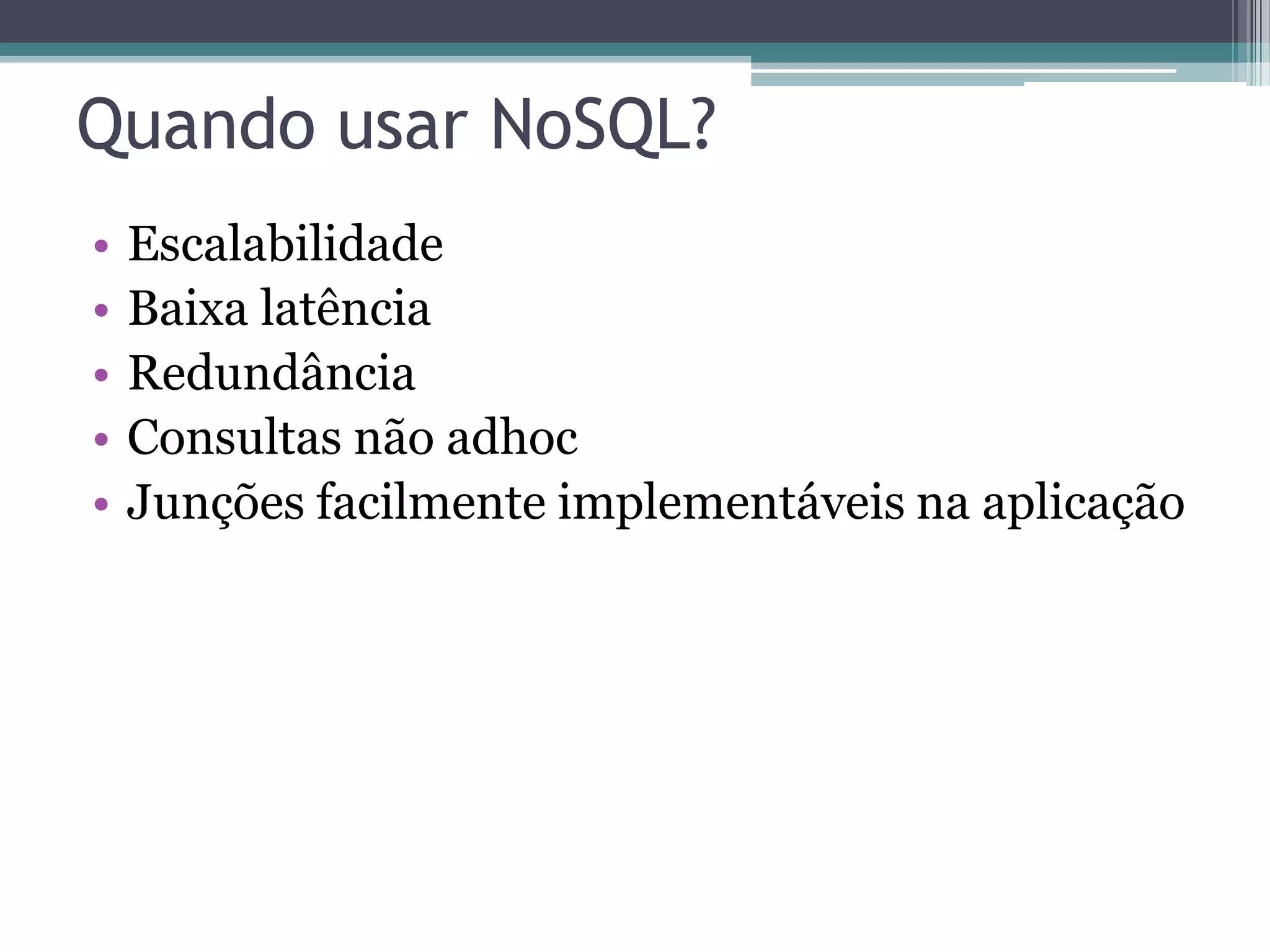 Quando usar NoSQL?

• Escalabilidade
• Baixa latência
• Redundância
• Consultas não adhoc
• Junções facilmente implementáveis na aplicação